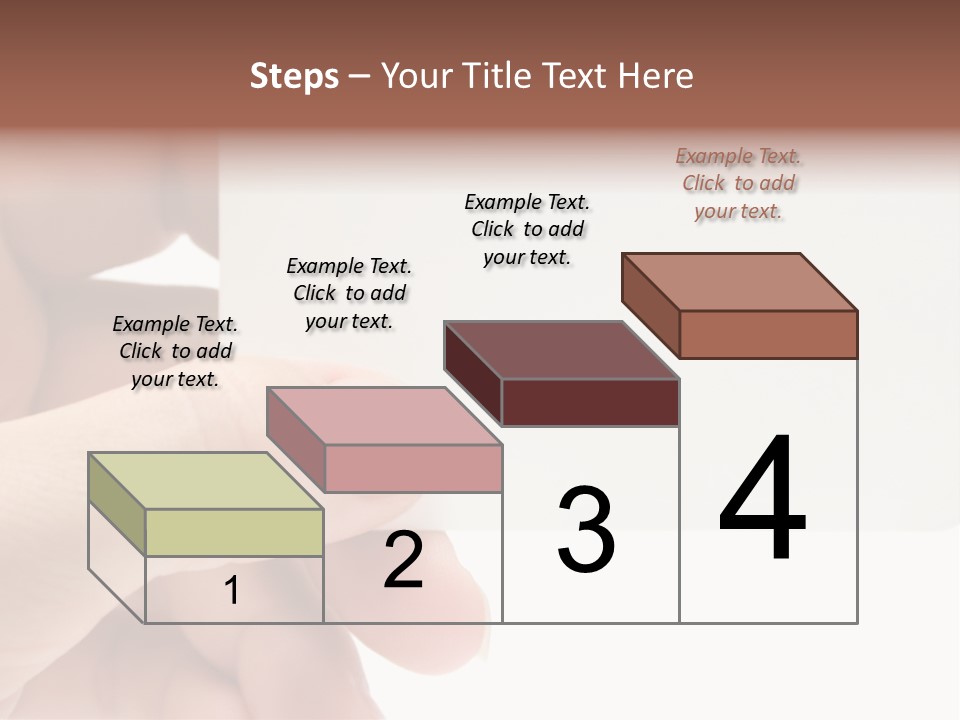 Steps – Your Title Text Here

Example Text. Click to add your text.

Example Text. Click to add your text.

Example Text. Click to add your text.

Example Text. Click to add your text.

1

2

3

4